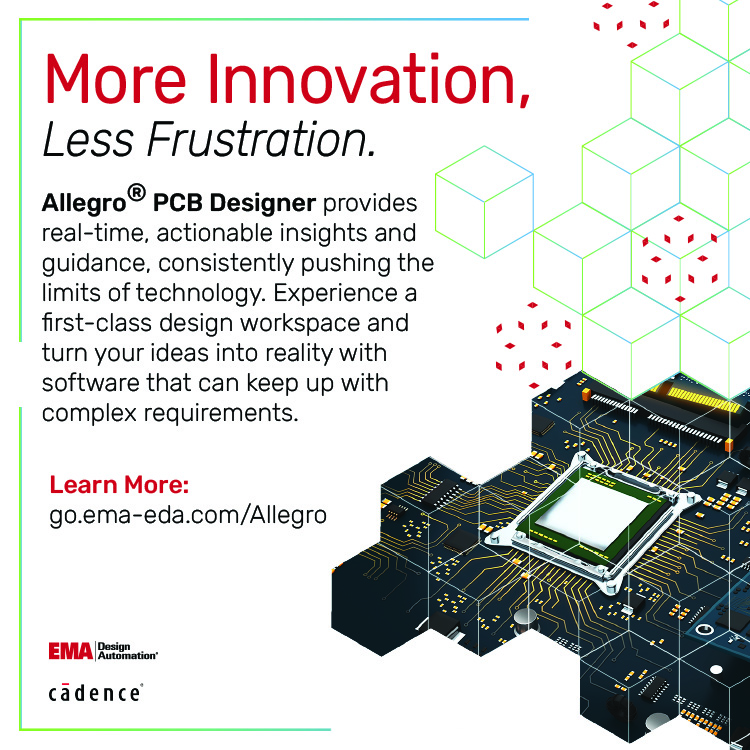 More Innovation,
Less Frustration.

Allegro® PCB Designer provides real-time, actionable insights and guidance, consistently pushing the limits of technology. Experience a first-class design workspace and turn your ideas into reality with software that can keep up with complex requirements.

Learn More:
go.ema-eda.com/Allegro

EMA Design Automation®

cādence®